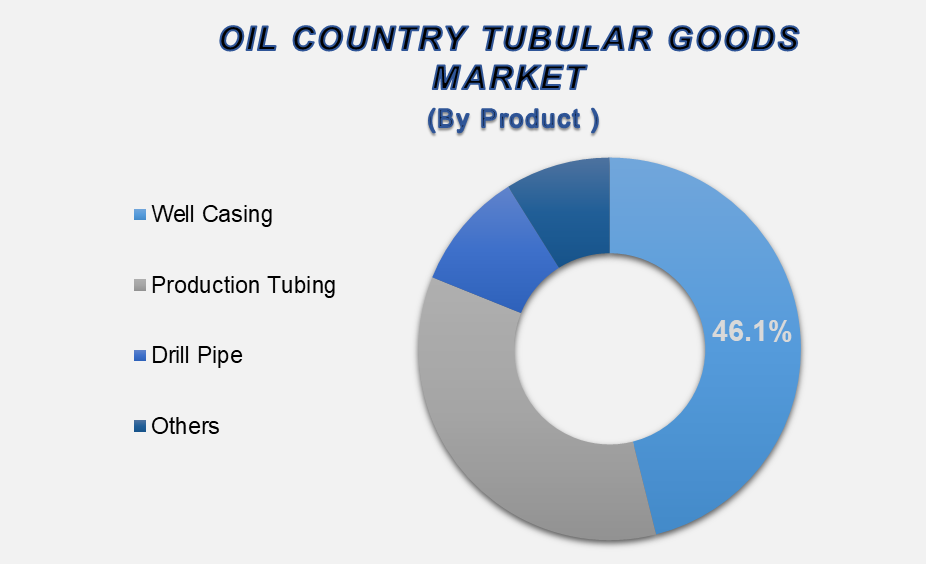 OIL COUNTRY TUBULAR GOODS MARKET
(By Product )

Well Casing
Production Tubing
Drill Pipe
Others

46.1%